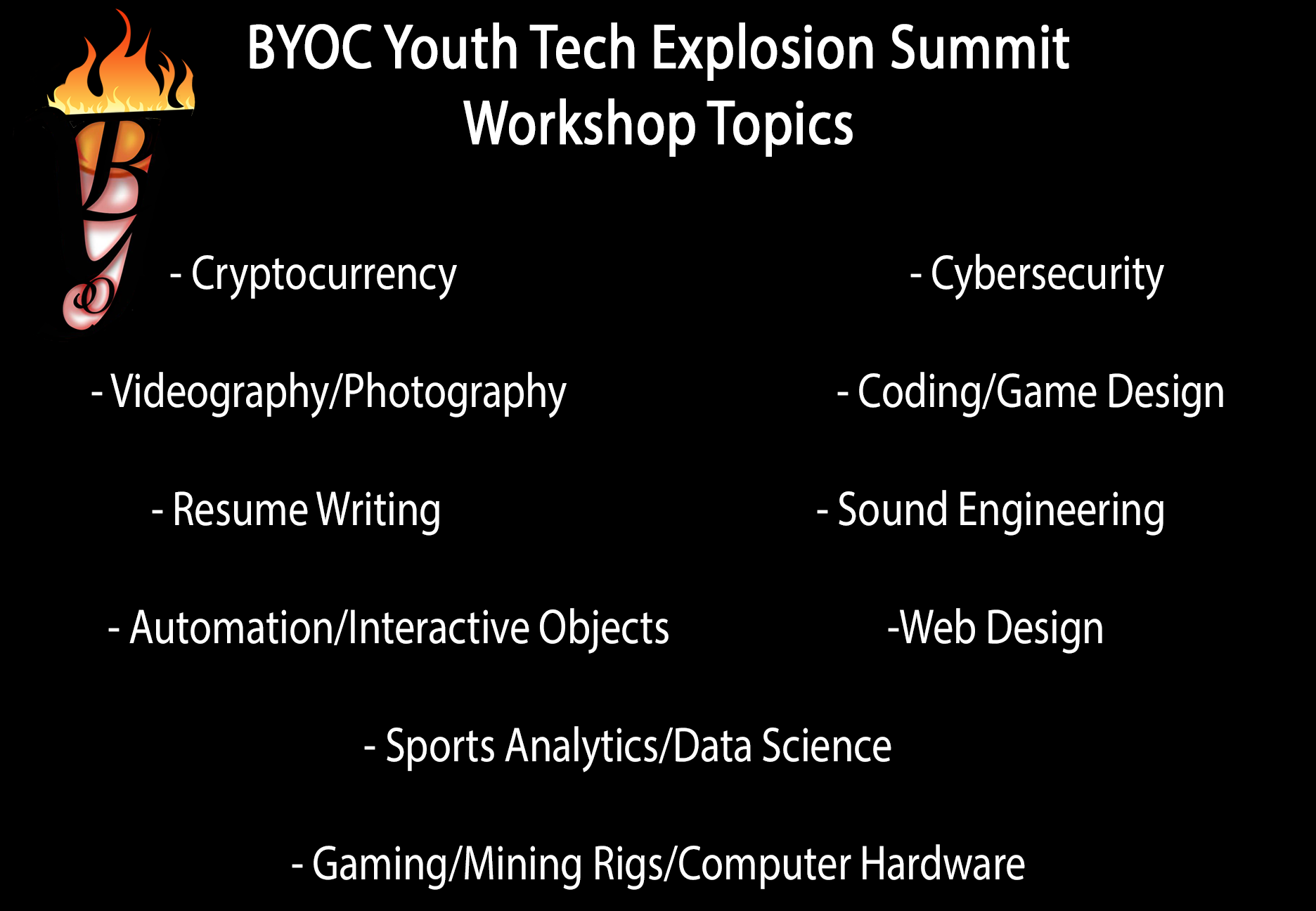 BYOC Youth Tech Explosion Summit
Workshop Topics

- Cryptocurrency

- Videography/Photography

- Resume Writing

- Automation/Interactive Objects

- Cybersecurity

- Coding/Game Design

- Sound Engineering

-Web Design

- Sports Analytics/Data Science

- Gaming/Mining Rigs/Computer Hardware